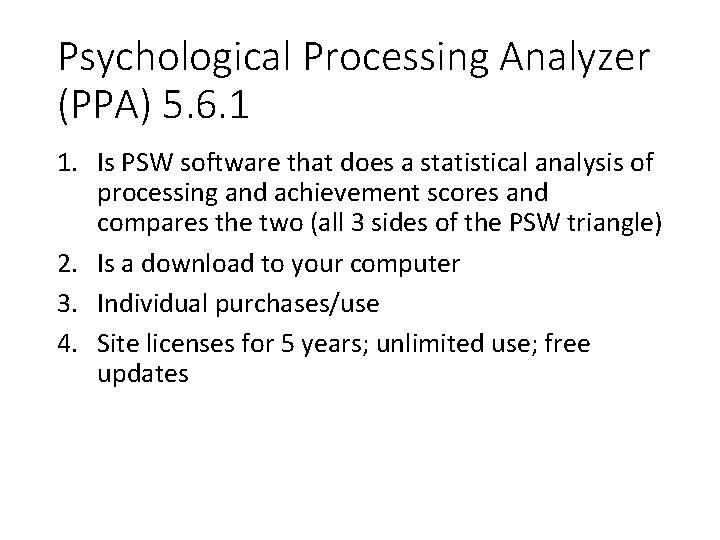 Psychological Processing Analyzer (PPA) 5.6.1

1. Is PSW software that does a statistical analysis of processing and achievement scores and compares the two (all 3 sides of the PSW triangle)
2. Is a download to your computer
3. Individual purchases/use
4. Site licenses for 5 years; unlimited use; free updates